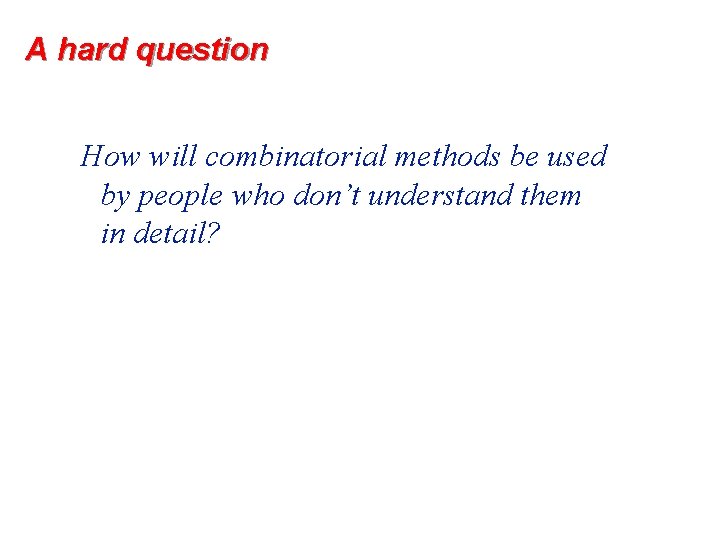 A hard question

How will combinatorial methods be used by people who don’t understand them in detail?